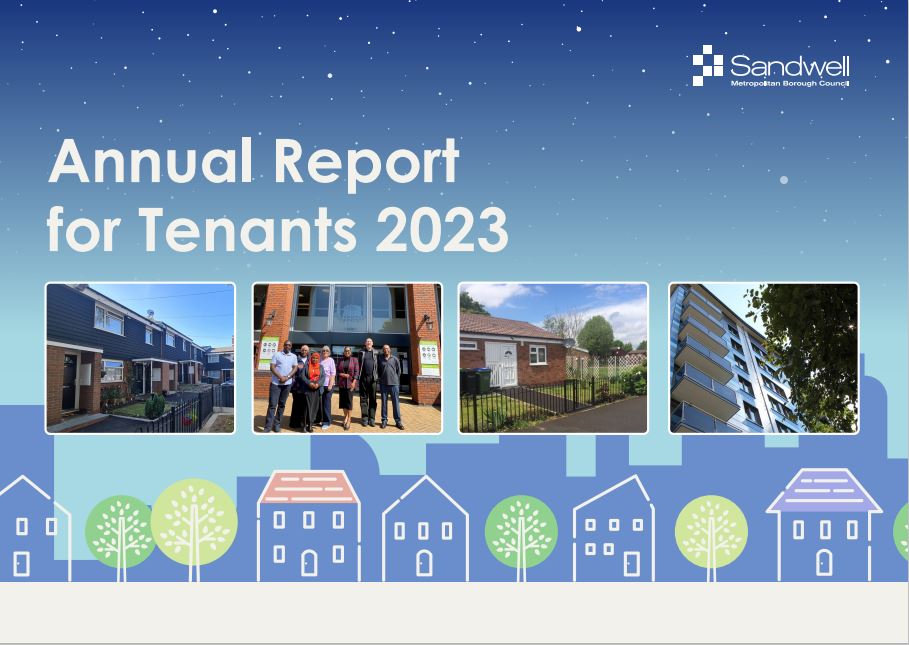 Sandwell
Metropolitan Borough Council

Annual Report for Tenants 2023